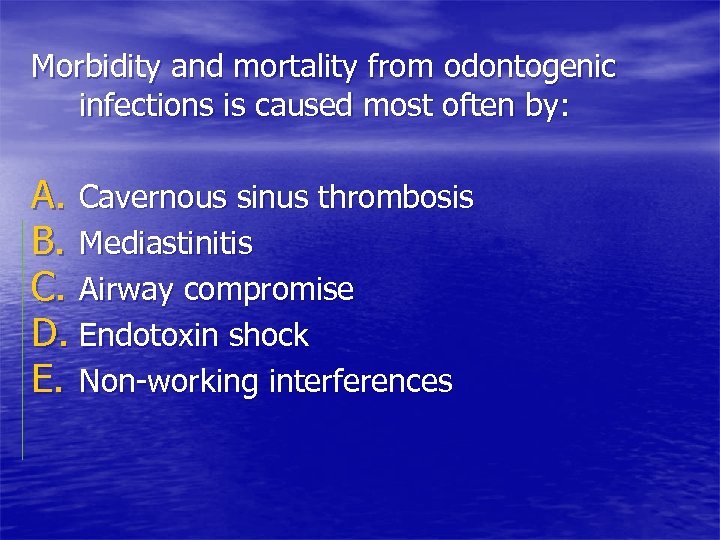 Morbidity and mortality from odontogenic infections is caused most often by:

A. Cavernous sinus thrombosis
B. Mediastinitis
C. Airway compromise
D. Endotoxin shock
E. Non-working interferences